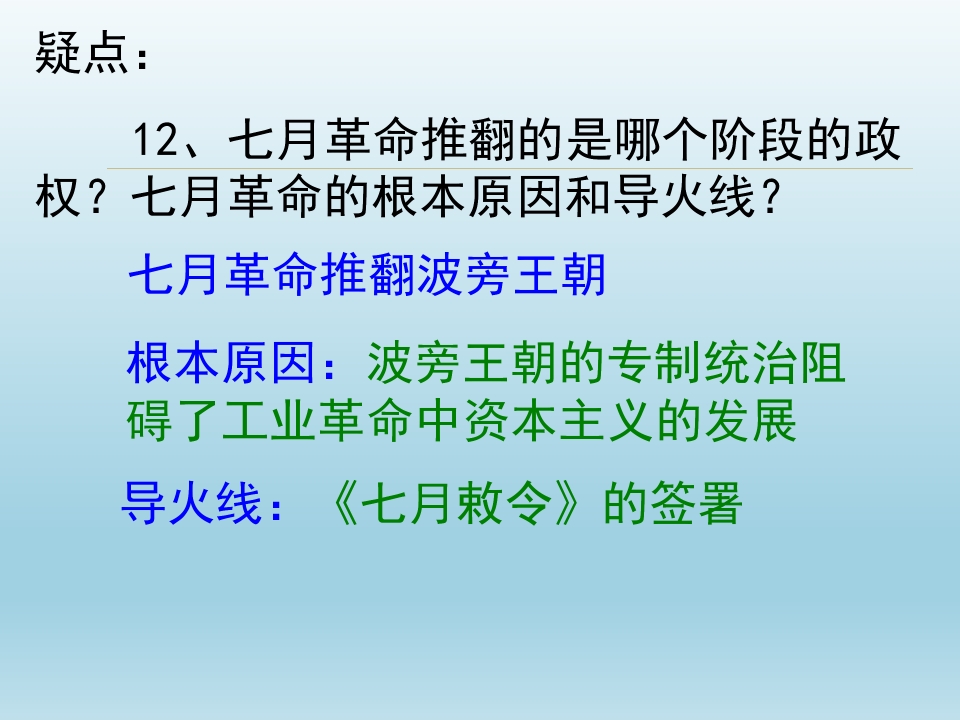 疑点：

12、七月革命推翻的是哪个阶段的政权？七月革命的根本原因和导火线？

七月革命推翻波旁王朝

根本原因：波旁王朝的专制统治阻碍了工业革命中资本主义的发展

导火线：《七月敕令》的签署